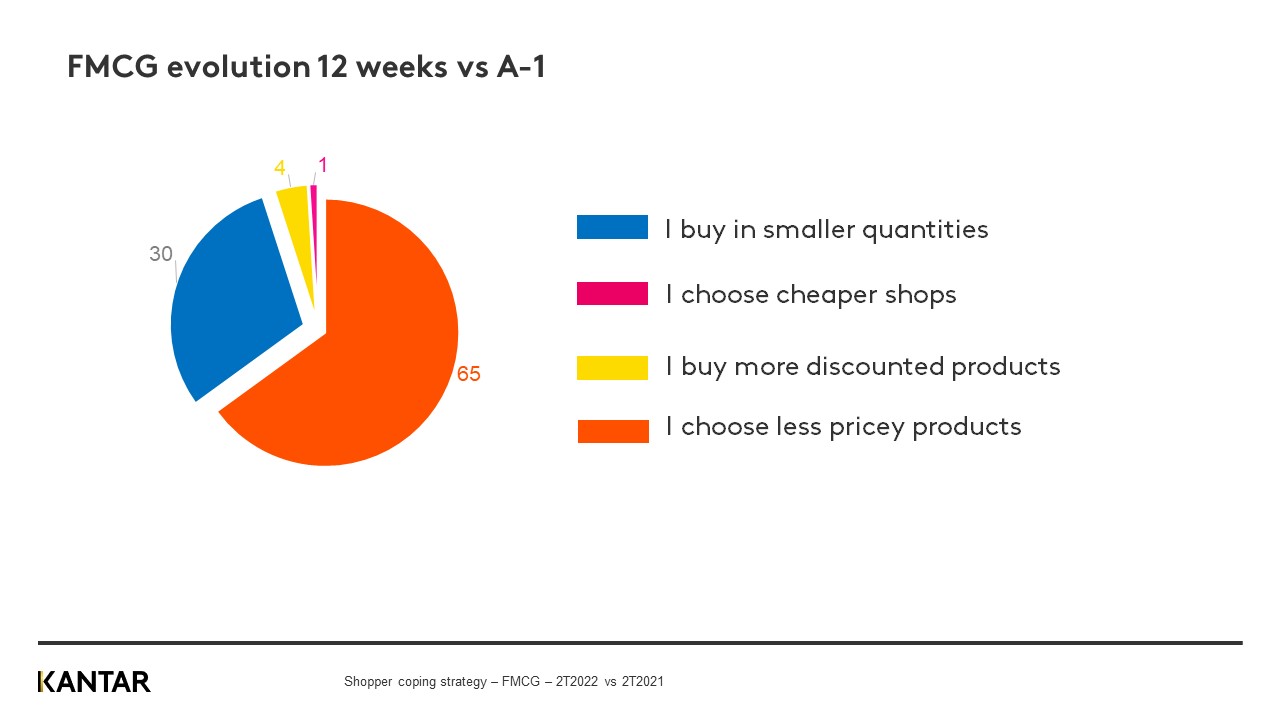 FMCG evolution 12 weeks vs A-1

4
1
30
65

I buy in smaller quantities
I choose cheaper shops
I buy more discounted products
I choose less pricey products

KANTAR

Shopper coping strategy – FMCG – 2T2022 vs 2T2021